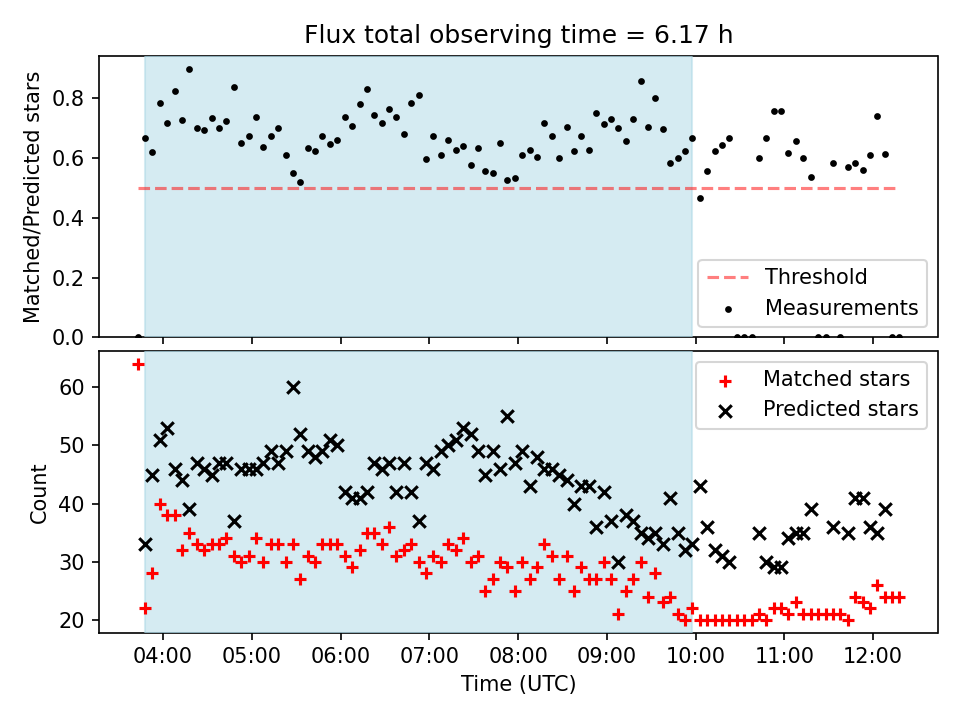 Flux total observing time = 6.17 h

Matched/Predicted stars

0.8
0.6
0.4
0.2
0.0

Threshold
Measurements

Count

60
50
40
30
20

Matched stars
Predicted stars

04:00
05:00
06:00
07:00
08:00
09:00
10:00
11:00
12:00

Time (UTC)